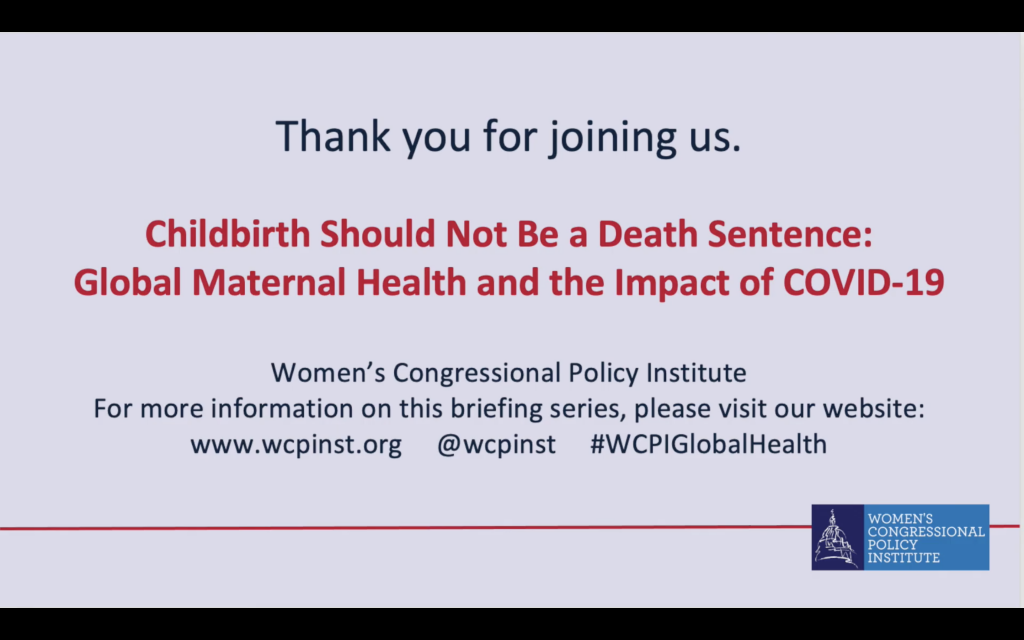 Thank you for joining us.

Childbirth Should Not Be a Death Sentence: Global Maternal Health and the Impact of COVID-19

Women's Congressional Policy Institute
For more information on this briefing series, please visit our website:
www.wcpinst.org @wcpinst #WCPIGlobalHealth

WOMEN'S CONGRESSIONAL POLICY INSTITUTE